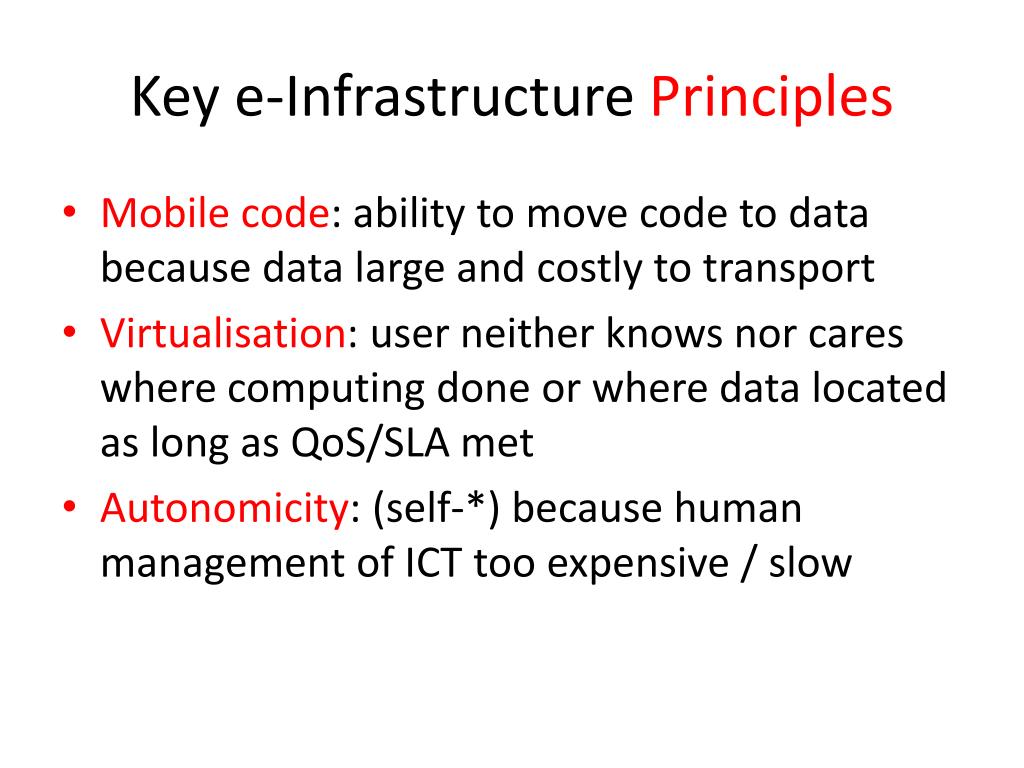 Key e-Infrastructure Principles

• Mobile code: ability to move code to data because data large and costly to transport
• Virtualisation: user neither knows nor cares where computing done or where data located as long as QoS/SLA met
• Autonomicity: (self-*) because human management of ICT too expensive / slow